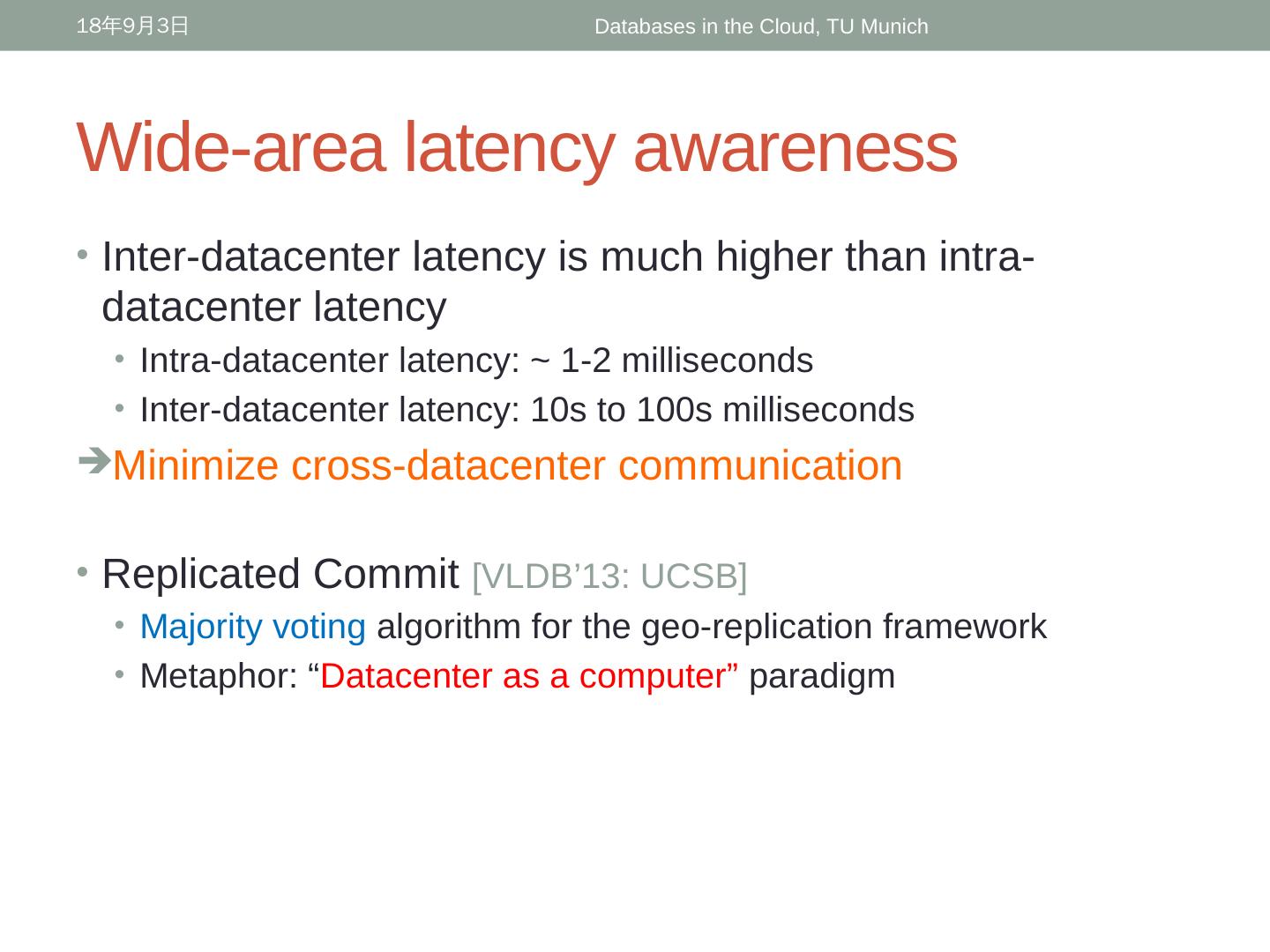 18年9月3日

Databases in the Cloud, TU Munich

Wide-area latency awareness

• Inter-datacenter latency is much higher than intra-datacenter latency

• Intra-datacenter latency: ~ 1-2 milliseconds

• Inter-datacenter latency: 10s to 100s milliseconds

➔Minimize cross-datacenter communication

• Replicated Commit [VLDB’13: UCSB]

• Majority voting algorithm for the geo-replication framework

• Metaphor: “Datacenter as a computer” paradigm